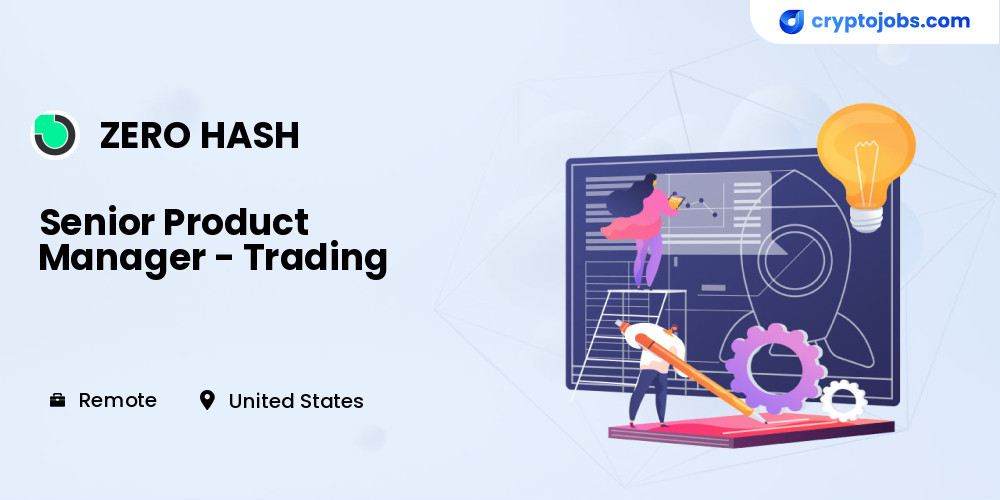 cryptojobs.com

ZERO HASH

Senior Product Manager - Trading

Remote United States